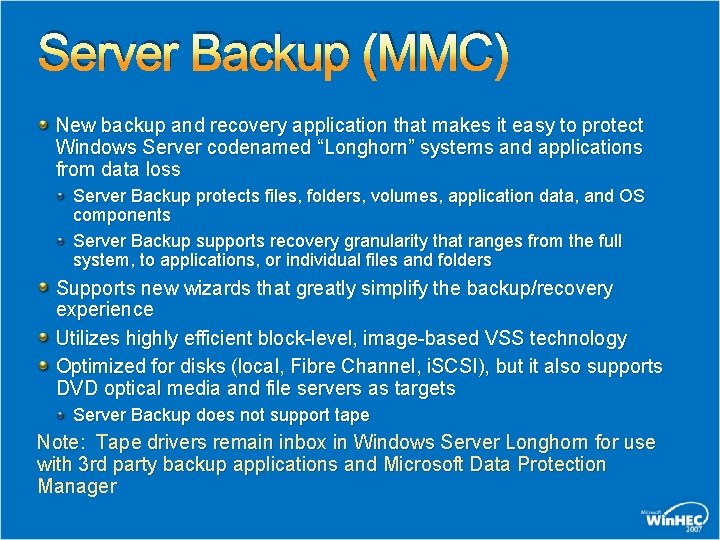 Server Backup (MMC)

New backup and recovery application that makes it easy to protect Windows Server codenamed “Longhorn” systems and applications from data loss

Server Backup protects files, folders, volumes, application data, and OS components

Server Backup supports recovery granularity that ranges from the full system, to applications, or individual files and folders

Supports new wizards that greatly simplify the backup/recovery experience

Utilizes highly efficient block-level, image-based VSS technology

Optimized for disks (local, Fibre Channel, iSCSI), but it also supports DVD optical media and file servers as targets

Server Backup does not support tape

Note: Tape drivers remain inbox in Windows Server Longhorn for use with 3rd party backup applications and Microsoft Data Protection Manager

Microsoft WinHEC 2007